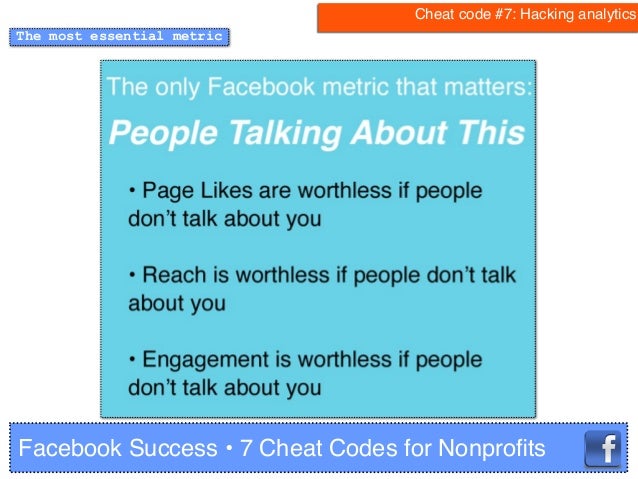 Cheat code #7: Hacking analytics

The most essential metric

The only Facebook metric that matters:

People Talking About This

• Page Likes are worthless if people don't talk about you

• Reach is worthless if people don't talk about you

• Engagement is worthless if people don't talk about you

Facebook Success • 7 Cheat Codes for Nonprofits

f